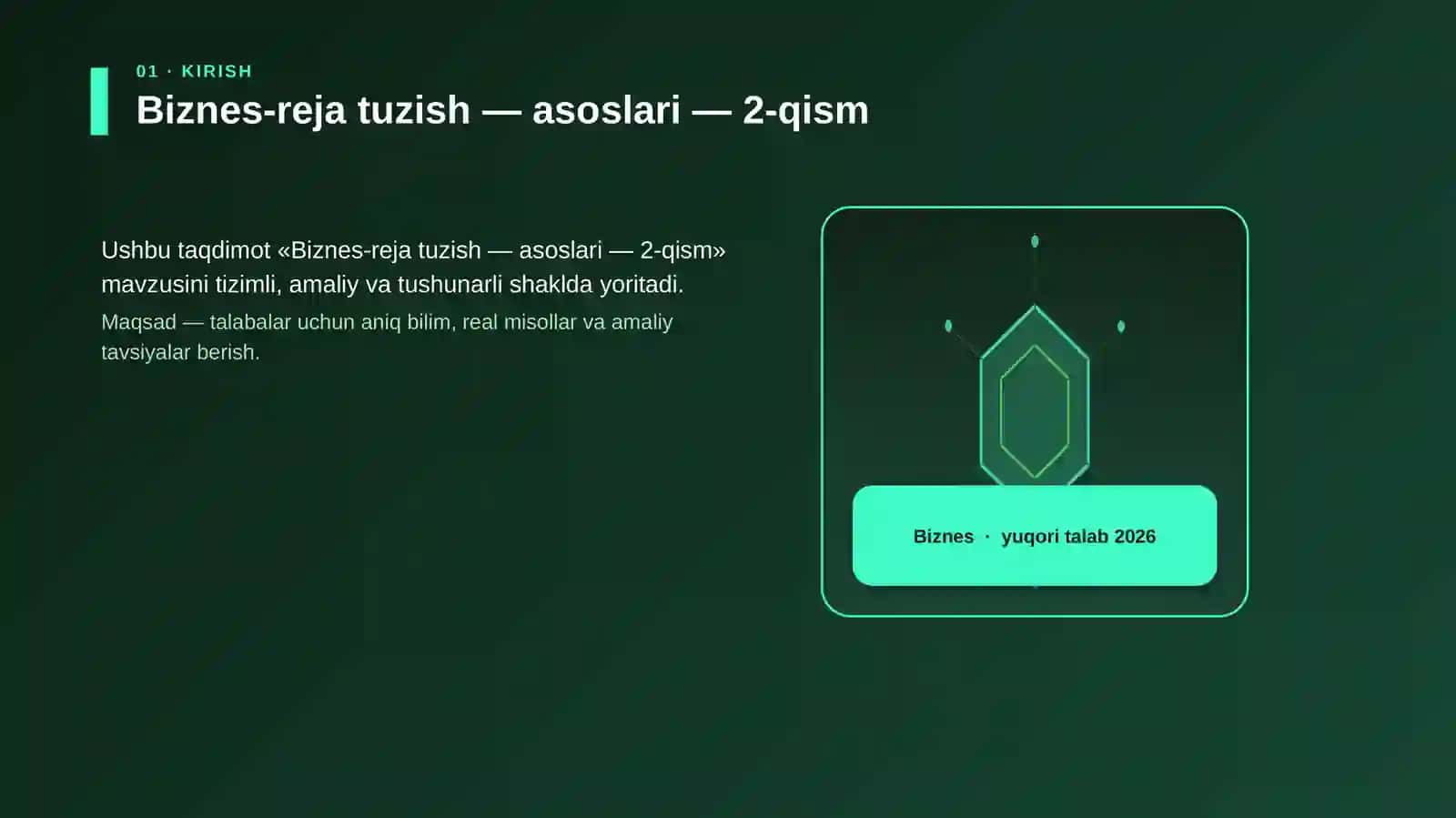 01 · KIRISH

Biznes-reja tuzish — asoslari — 2-qism

Ushbu taqdimot «Biznes-reja tuzish — asoslari — 2-qism» mavzusini tizimli, amaliy va tushunarli shaklda yoritadi.

Maqsad — talabalar uchun aniq bilim, real misollar va amaliy tavsiyalar berish.

Biznes · yuqori talab 2026